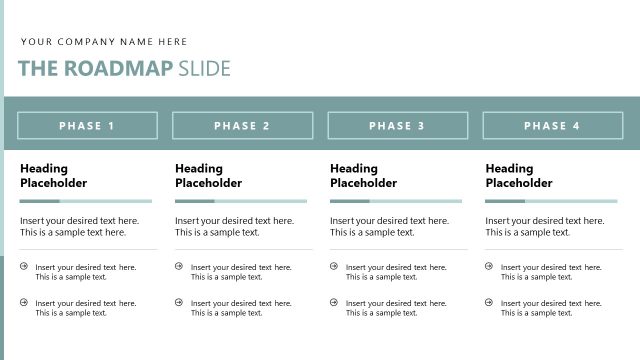 YOUR COMPANY NAME HERE

THE ROADMAP SLIDE

PHASE 1

Heading Placeholder

Insert your desired text here. This is a sample text here.

Insert your desired text here. This is a sample text.

Insert your desired text here. This is a sample text.

PHASE 2

Heading Placeholder

Insert your desired text here. This is a sample text.

Insert your desired text here. This is a sample text.

Insert your desired text here. This is a sample text.

PHASE 3

Heading Placeholder

Insert your desired text here. This is a sample text.

Insert your desired text here. This is a sample text.

Insert your desired text here. This is a sample text.

PHASE 4

Heading Placeholder

Insert your desired text here. This is a sample text.

Insert your desired text here. This is a sample text.

Insert your desired text here. This is a sample text.